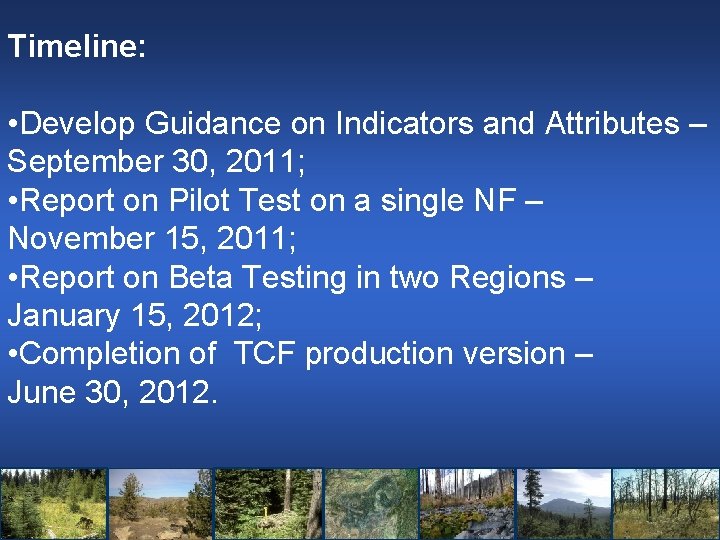 Timeline:

•Develop Guidance on Indicators and Attributes – September 30, 2011;
•Report on Pilot Test on a single NF – November 15, 2011;
•Report on Beta Testing in two Regions – January 15, 2012;
•Completion of TCF production version – June 30, 2012.